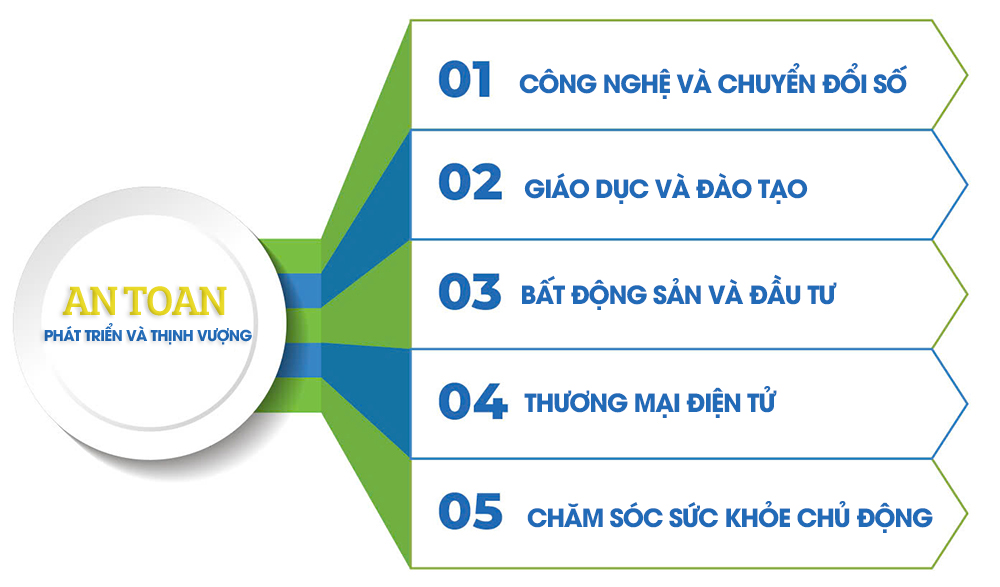 AN TOAN
PHÁT TRIỂN VÀ THỊNH VƯỢNG

01 CÔNG NGHỆ VÀ CHUYỂN ĐỔI SỐ

02 GIÁO DỤC VÀ ĐÀO TẠO

03 BẤT ĐỘNG SẢN VÀ ĐẦU TƯ

04 THƯƠNG MẠI ĐIỆN TỬ

05 CHĂM SÓC SỨC KHỎE CHỦ ĐỘNG